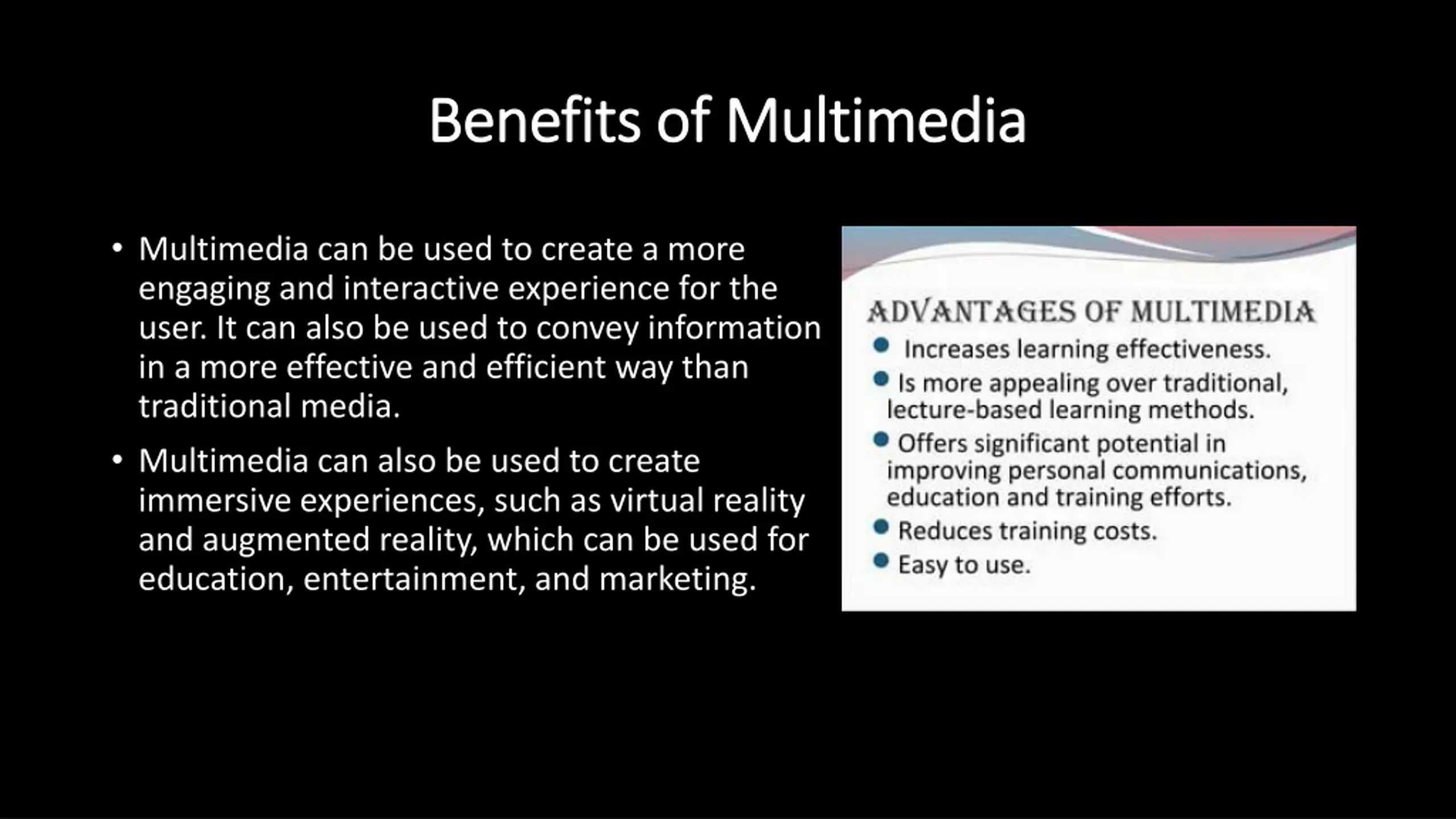 Benefits of Multimedia

• Multimedia can be used to create a more engaging and interactive experience for the user. It can also be used to convey information in a more effective and efficient way than traditional media.

• Multimedia can also be used to create immersive experiences, such as virtual reality and augmented reality, which can be used for education, entertainment, and marketing.

ADVANTAGES OF MULTIMEDIA

• Increases learning effectiveness.
• Is more appealing over traditional, lecture-based learning methods.
• Offers significant potential in improving personal communications, education and training efforts.
• Reduces training costs.
• Easy to use.